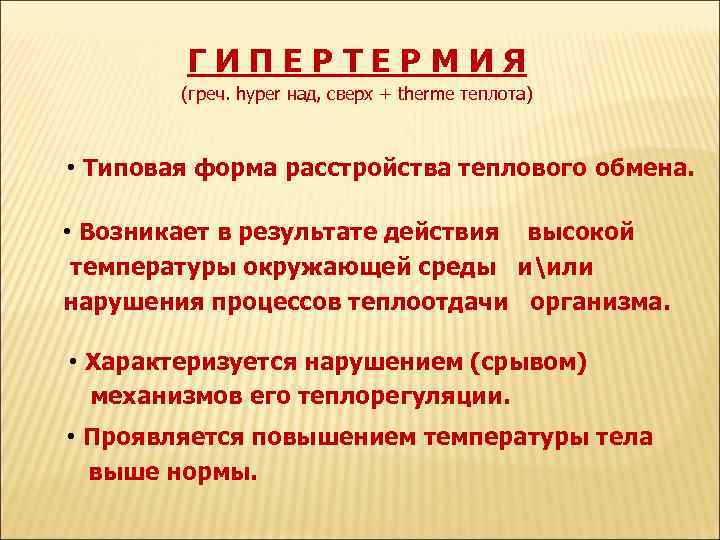 Г И П Е Р Т Е Р М И Я
(греч. hyper над, сверх + therme теплота)

• Типовая форма расстройства теплового обмена.

• Возникает в результате действия высокой температуры окружающей среды и\или нарушения процессов теплоотдачи организма.

• Характеризуется нарушением (срывом) механизмов его теплорегуляции.

• Проявляется повышением температуры тела выше нормы.